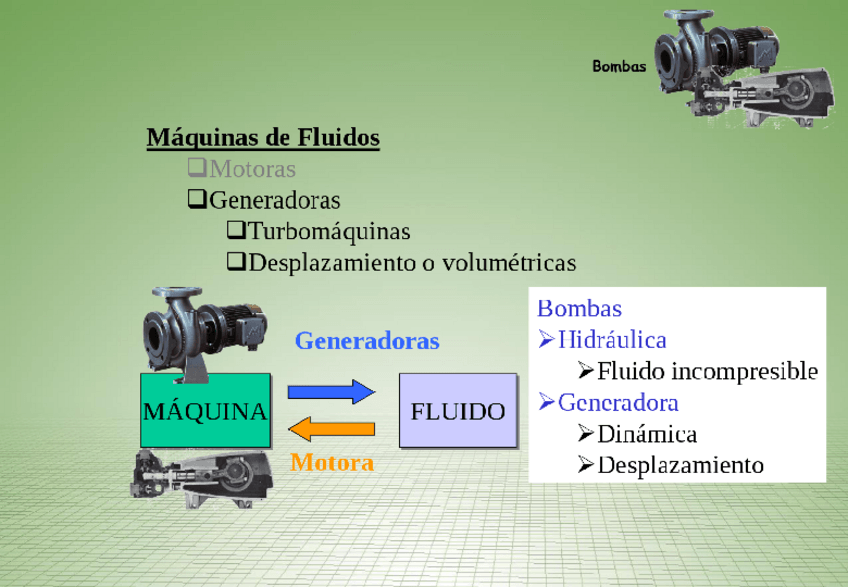 Bombas

Máquinas de Fluidos

❑Motoras

❑Generadoras

❑Turbomáquinas

❑Desplazamiento o volumétricas

Generadoras

MÁQUINA

FLUIDO

Motora

Bombas

➢Hidráulica

➢Fluido incompresible

➢Generadora

➢Dinámica

➢Desplazamiento